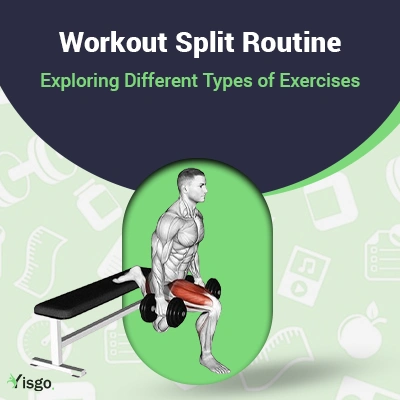 Workout Split Routine

Exploring Different Types of Exercises

Yisgo.